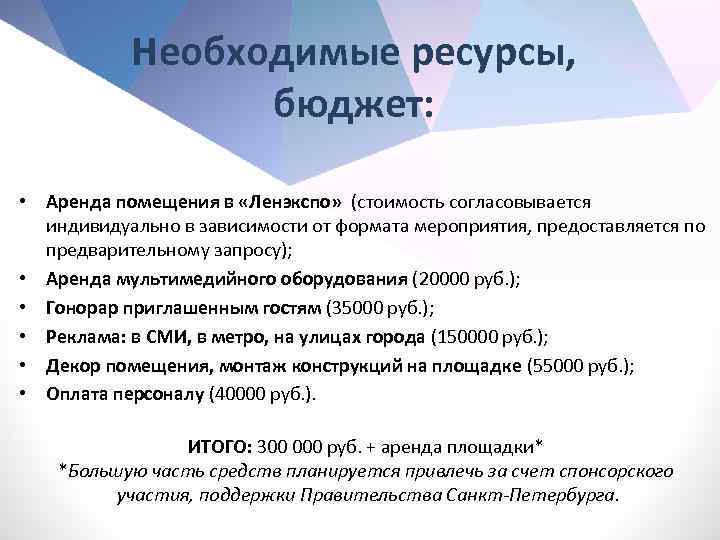 Необходимые ресурсы, бюджет:

• Аренда помещения в «Ленэкспо» (стоимость согласовывается индивидуально в зависимости от формата мероприятия, предоставляется по предварительному запросу);
• Аренда мультимедийного оборудования (20000 руб.);
• Гонорар приглашенным гостям (35000 руб.);
• Реклама: в СМИ, в метро, на улицах города (150000 руб.);
• Декор помещения, монтаж конструкций на площадке (55000 руб.);
• Оплата персоналу (40000 руб.).

ИТОГО: 300 000 руб. + аренда площадки*
*Большую часть средств планируется привлечь за счет спонсорского участия, поддержки Правительства Санкт-Петербурга.